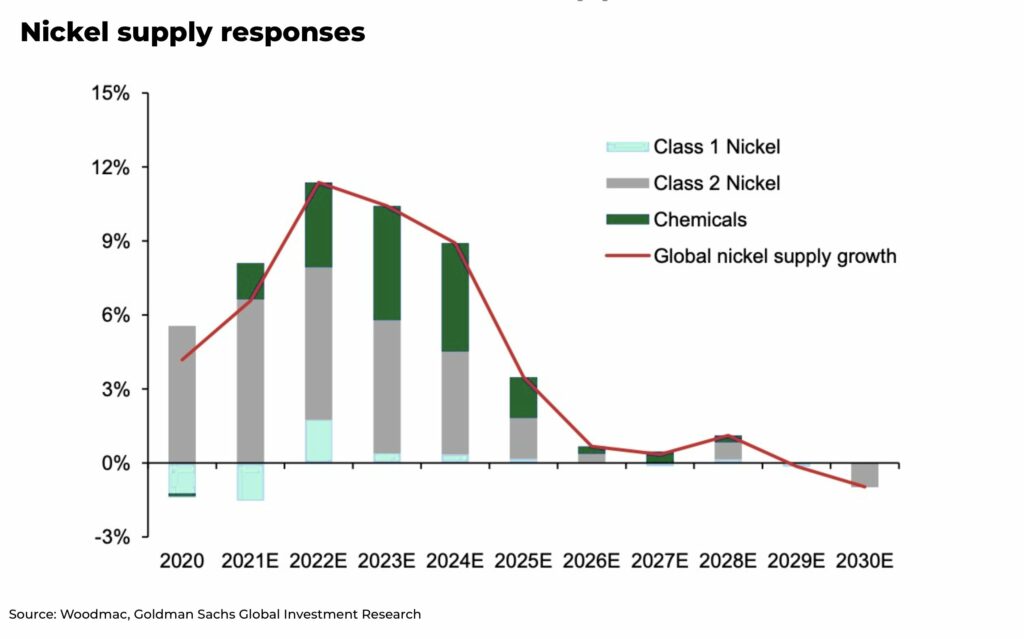 Nickel supply responses

15%
12%
9%
6%
3%
0%
-3%

Class 1 Nickel
Class 2 Nickel
Chemicals
Global nickel supply growth

2020
2021E
2022E
2023E
2024E
2025E
2026E
2027E
2028E
2029E
2030E

Source: Woodmac, Goldman Sachs Global Investment Research